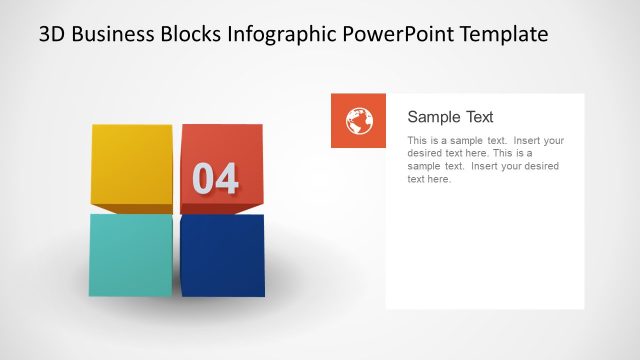 3D Business Blocks Infographic PowerPoint Template

04

Sample Text

This is a sample text. Insert your desired text here. This is a sample text. Insert your desired text here.